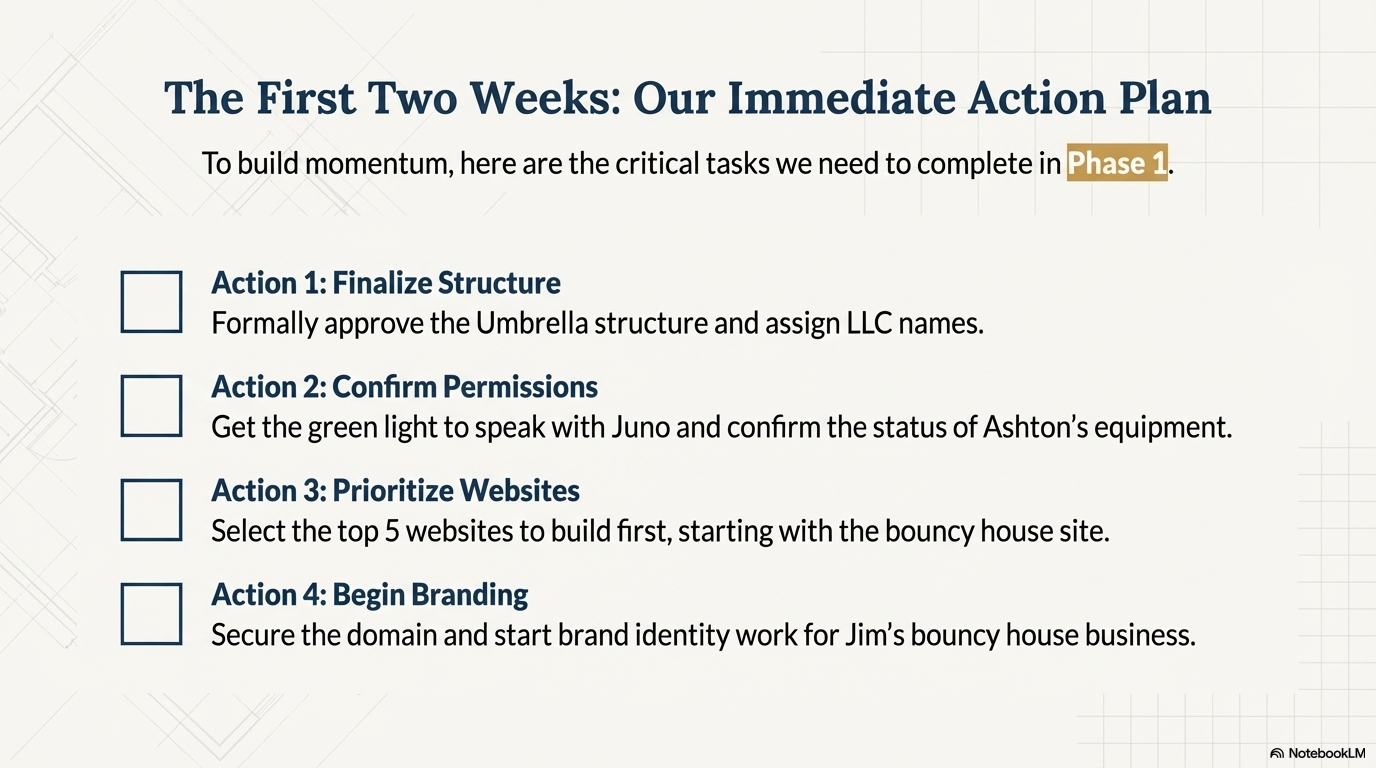 The First Two Weeks: Our Immediate Action Plan

To build momentum, here are the critical tasks we need to complete in Phase 1.

Action 1: Finalize Structure
Formally approve the Umbrella structure and assign LLC names.

Action 2: Confirm Permissions
Get the green light to speak with Juno and confirm the status of Ashton's equipment.

Action 3: Prioritize Websites
Select the top 5 websites to build first, starting with the bouncy house site.

Action 4: Begin Branding
Secure the domain and start brand identity work for Jim's bouncy house business.

NotebookLM